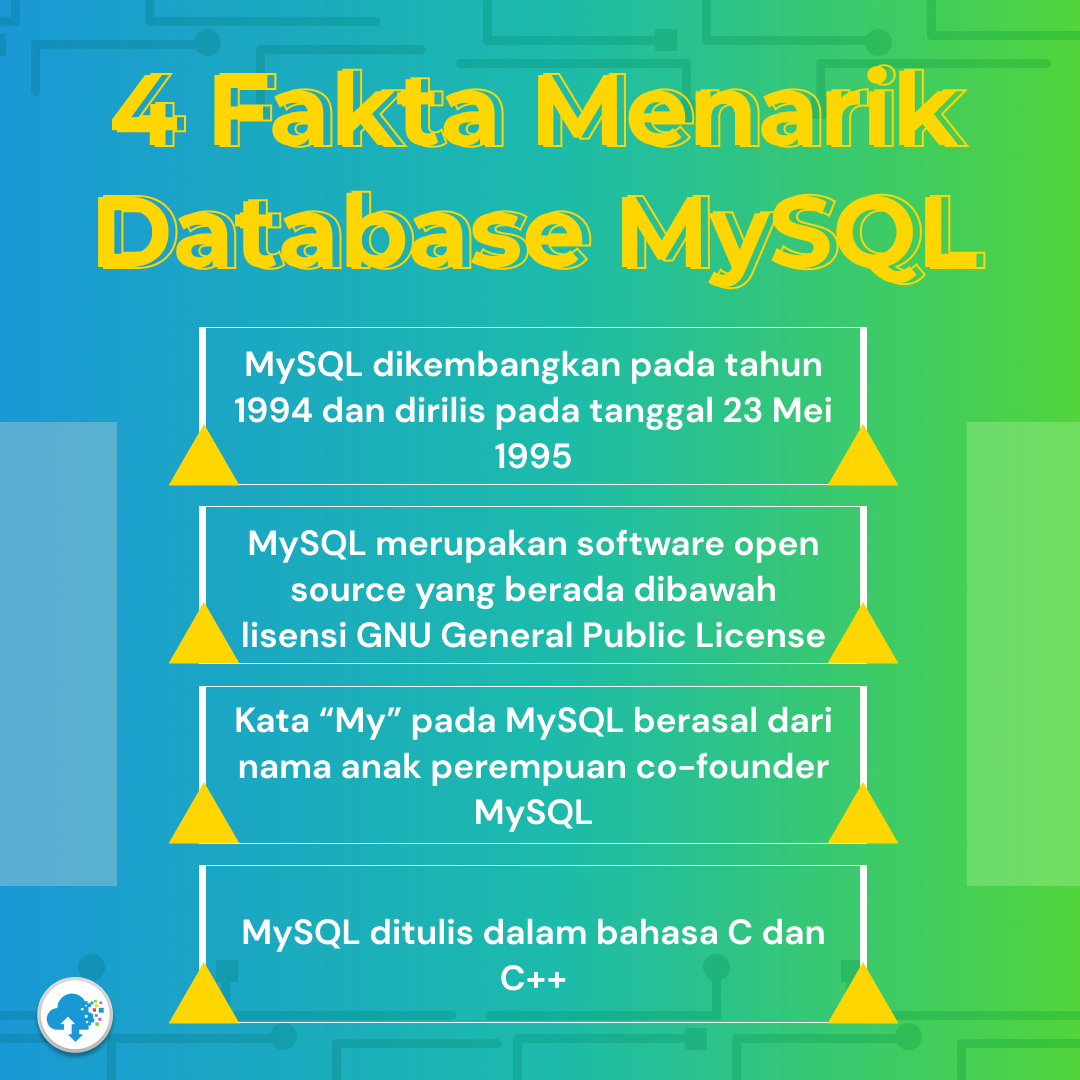 4 Fakta Menarik Database MySQL

MySQL dikembangkan pada tahun 1994 dan dirilis pada tanggal 23 Mei 1995

MySQL merupakan software open source yang berada dibawah lisensi GNU General Public License

Kata “My” pada MySQL berasal dari nama anak perempuan co-founder MySQL

MySQL ditulis dalam bahasa C dan C++